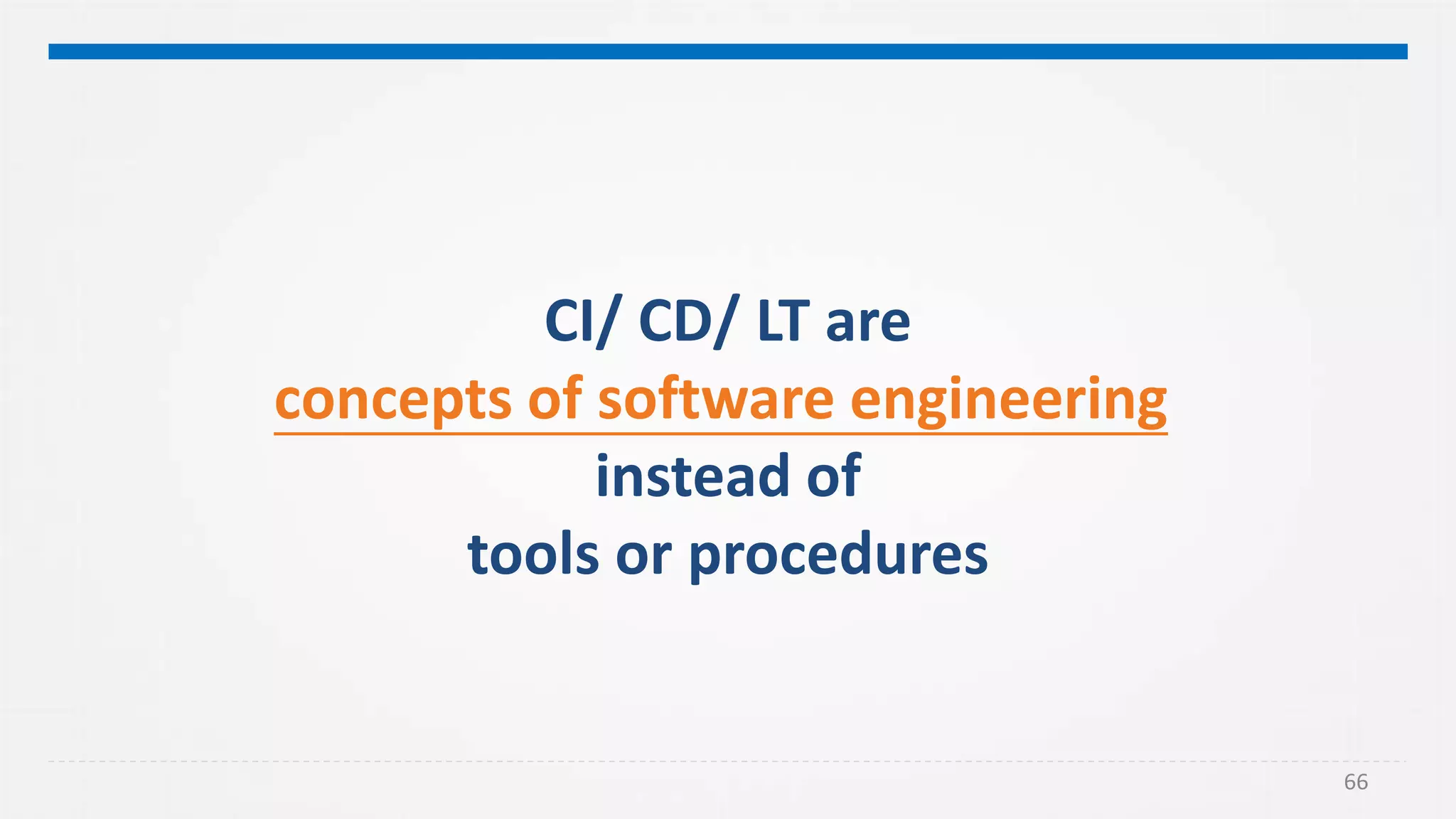 CI/ CD/ LT are
concepts of software engineering
instead of
tools or procedures

66